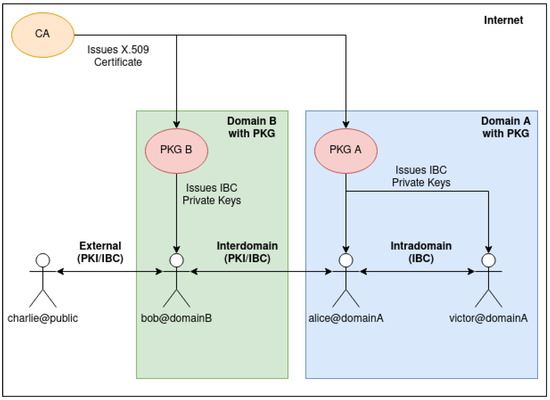 CA

Internet

Issues X.509 Certificate

Domain B with PKG

Domain A with PKG

PKG B

PKG A

Issues IBC Private Keys

Issues IBC Private Keys

External (PKI/IBC)

Interdomain (PKI/IBC)

Intradomain (IBC)

charlie@public

bob@domainB

alice@domainA

victor@domainA